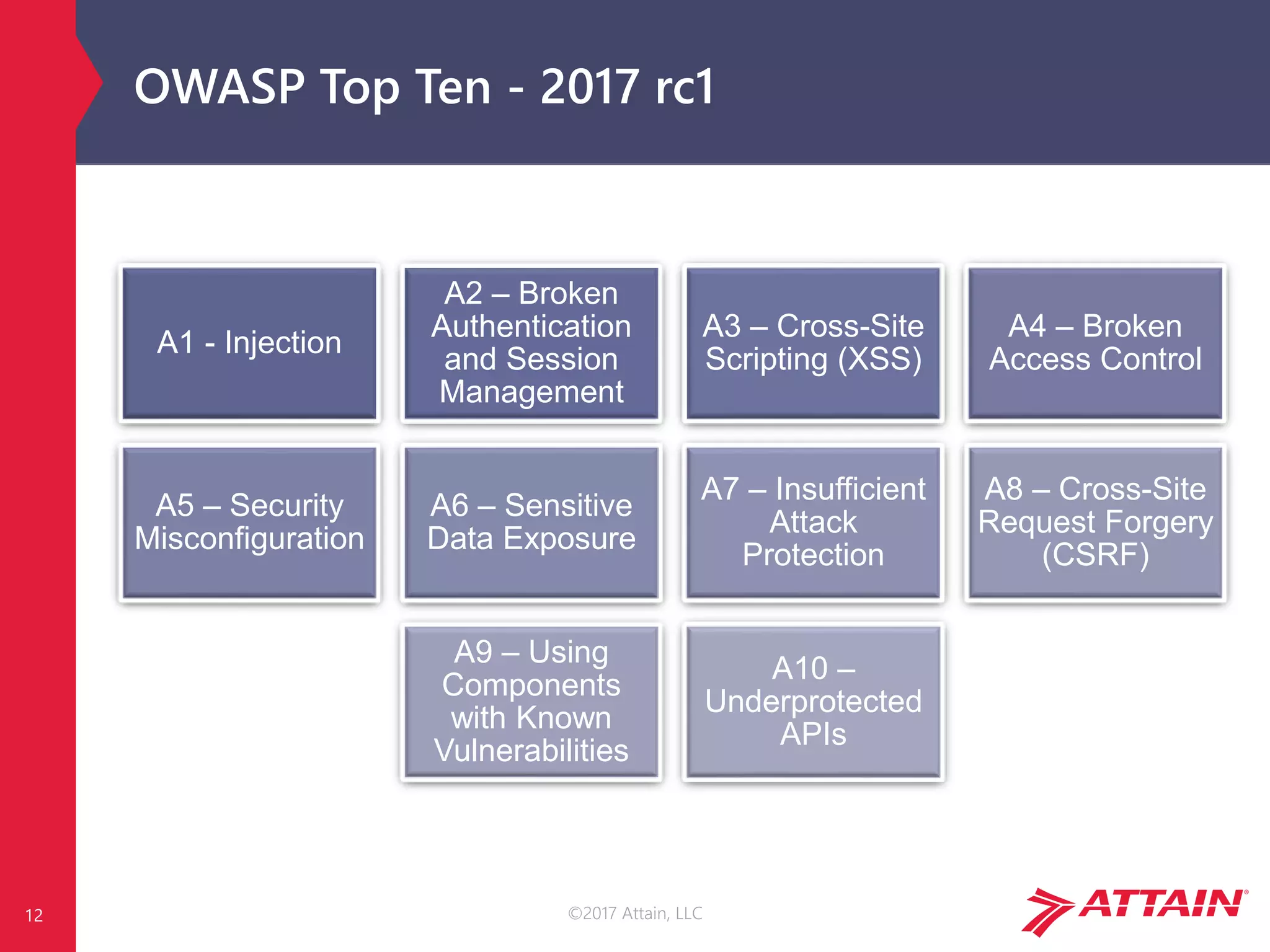 OWASP Top Ten - 2017 rc1

A1 - Injection

A2 – Broken Authentication and Session Management

A3 – Cross-Site Scripting (XSS)

A4 – Broken Access Control

A5 – Security Misconfiguration

A6 – Sensitive Data Exposure

A7 – Insufficient Attack Protection

A8 – Cross-Site Request Forgery (CSRF)

A9 – Using Components with Known Vulnerabilities

A10 – Underprotected APIs

12

©2017 Attain, LLC

ATTAIN®